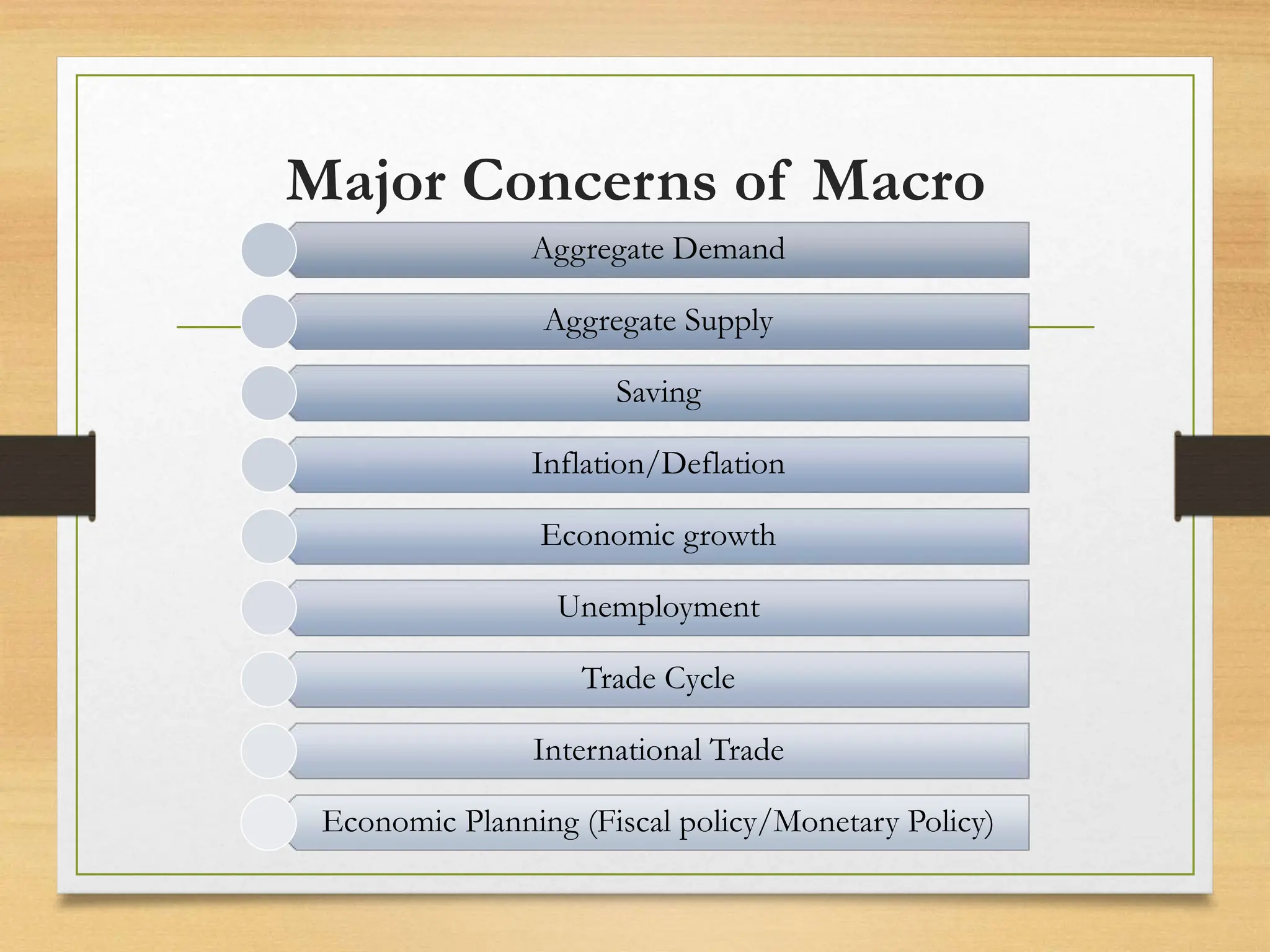 Major Concerns of Macro

Aggregate Demand

Aggregate Supply

Saving

Inflation/Deflation

Economic growth

Unemployment

Trade Cycle

International Trade

Economic Planning (Fiscal policy/Monetary Policy)